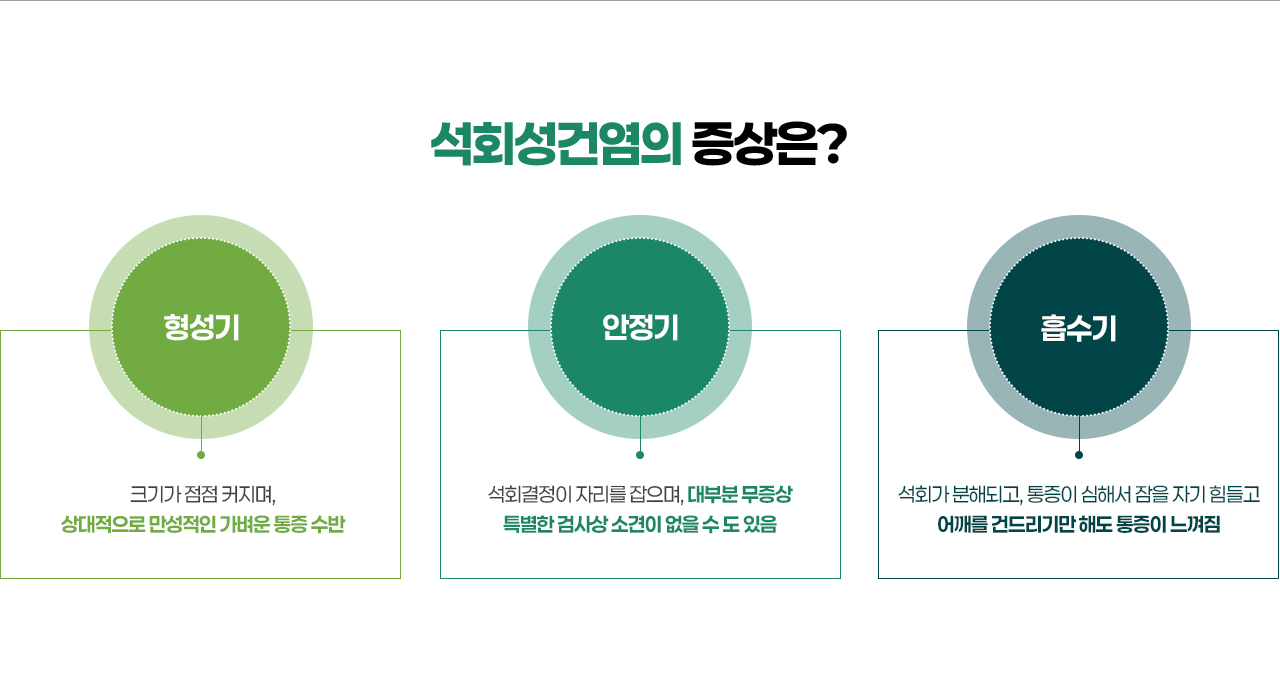 석회성건염의 증상은?

형성기

크기가 점점 커지며,
상대적으로 만성적인 가벼운 통증 수반

안정기

석회결정이 자리를 잡으며, 대부분 무증상
특별한 검사상 소견이 없을 수 도 있음

흡수기

석회가 분해되고, 통증이 심해서 잠을 자기 힘들고
어깨를 건드리기만 해도 통증이 느껴짐